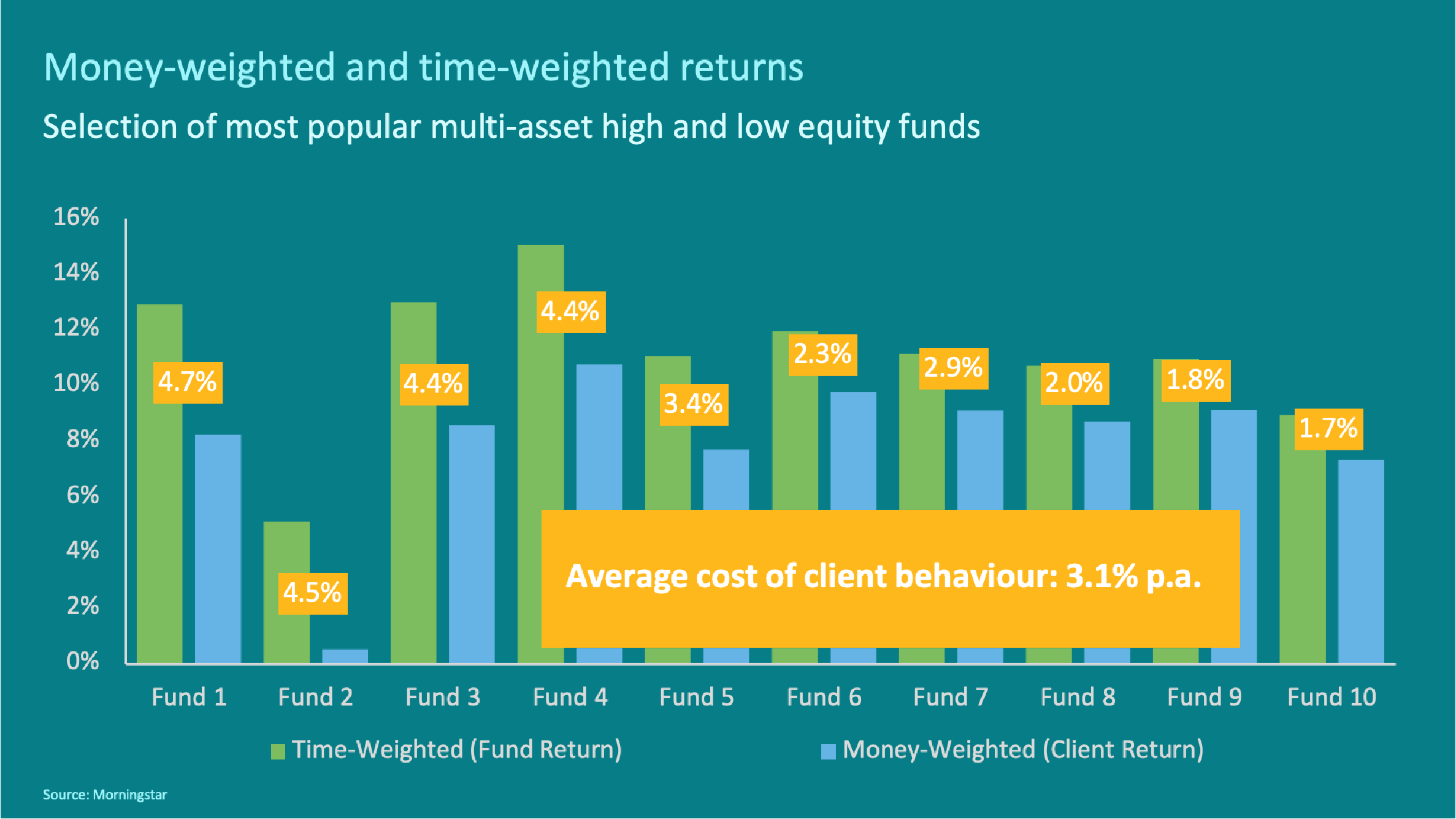 Money-weighted and time-weighted returns

Selection of most popular multi-asset high and low equity funds

16%
14%
12%
10%
8%
6%
4%
2%
0%

4.7%
4.5%
4.4%
4.4%
3.4%
2.3%
2.9%
2.0%
1.8%
1.7%

Average cost of client behaviour: 3.1% p.a.

Fund 1 Fund 2 Fund 3 Fund 4 Fund 5 Fund 6 Fund 7 Fund 8 Fund 9 Fund 10

Time-Weighted (Fund Return) Money-Weighted (Client Return)

Source: Morningstar